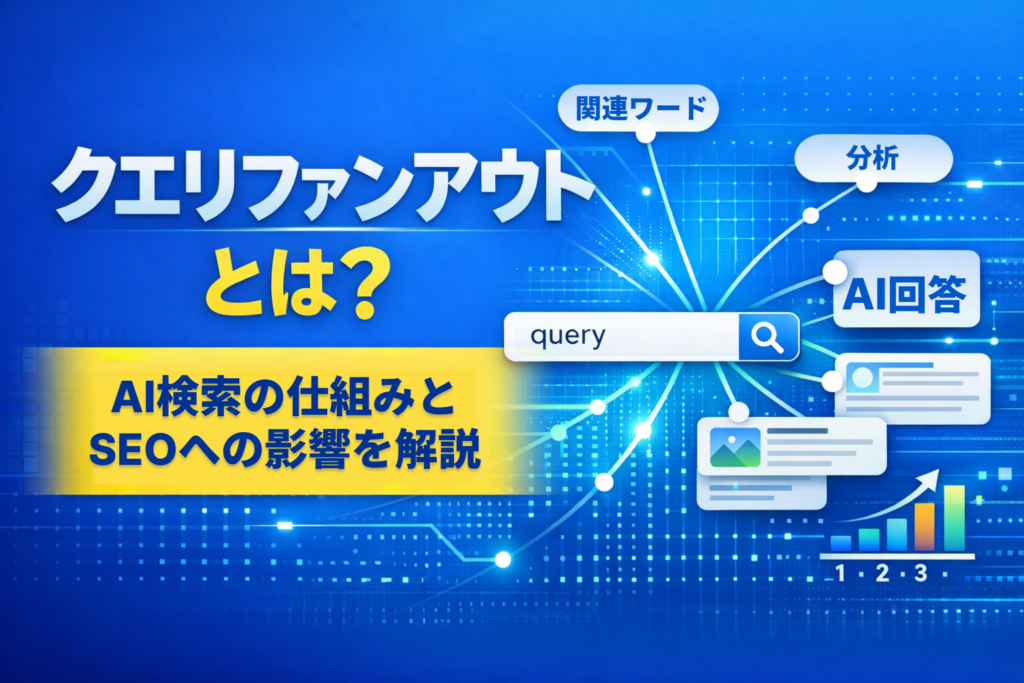 クエリファンアウトとは？

AI検索の仕組みとSEOへの影響を解説

関連ワード

分析

AI回答

query

1・2・3